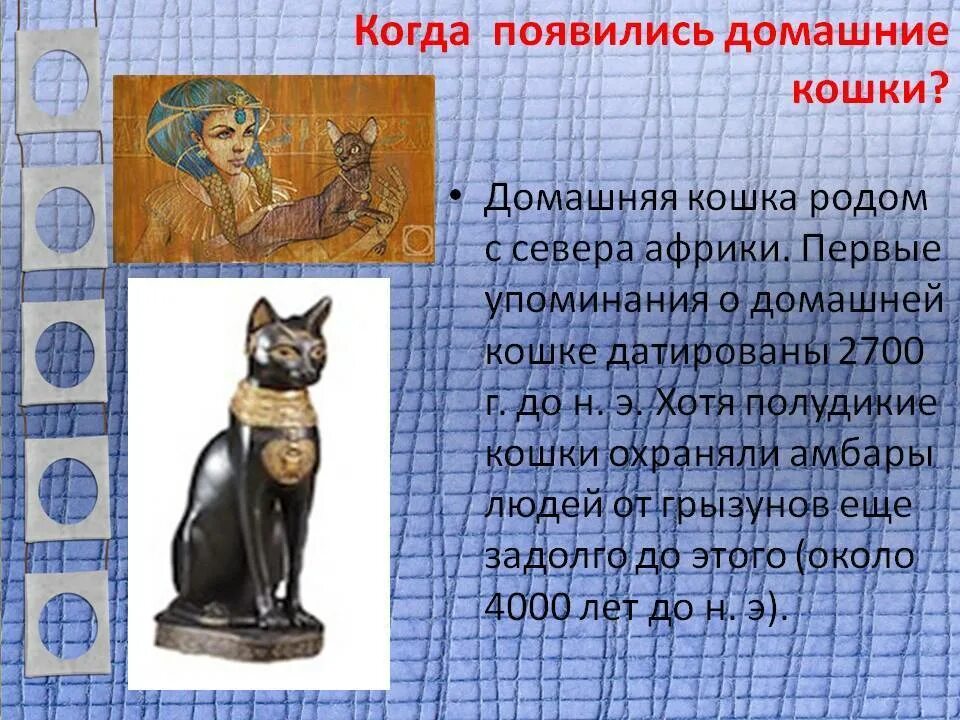 Когда появились домашние кошки?

• Домашняя кошка родом с севера африки. Первые упоминания о домашней кошке датированы 2700 г. до н. э. Хотя полудикие кошки охраняли амбары людей от грызунов еще задолго до этого (около 4000 лет до н. э).